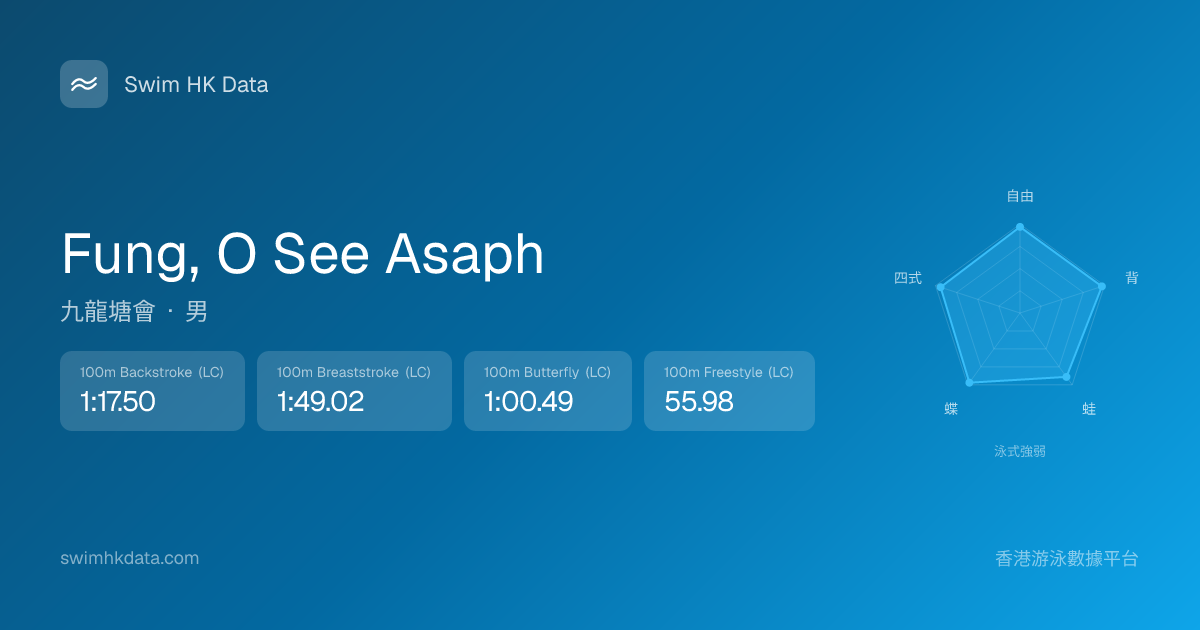 Swim HK Data

Fung, O See Asaph

九龍塘會 · 男

100m Backstroke (LC)
1:17.50

100m Breaststroke (LC)
1:49.02

100m Butterfly (LC)
1:00.49

100m Freestyle (LC)
55.98

自由
背
蛙
蝶
四式
泳式強弱

swimhkdata.com

香港游泳數據平台